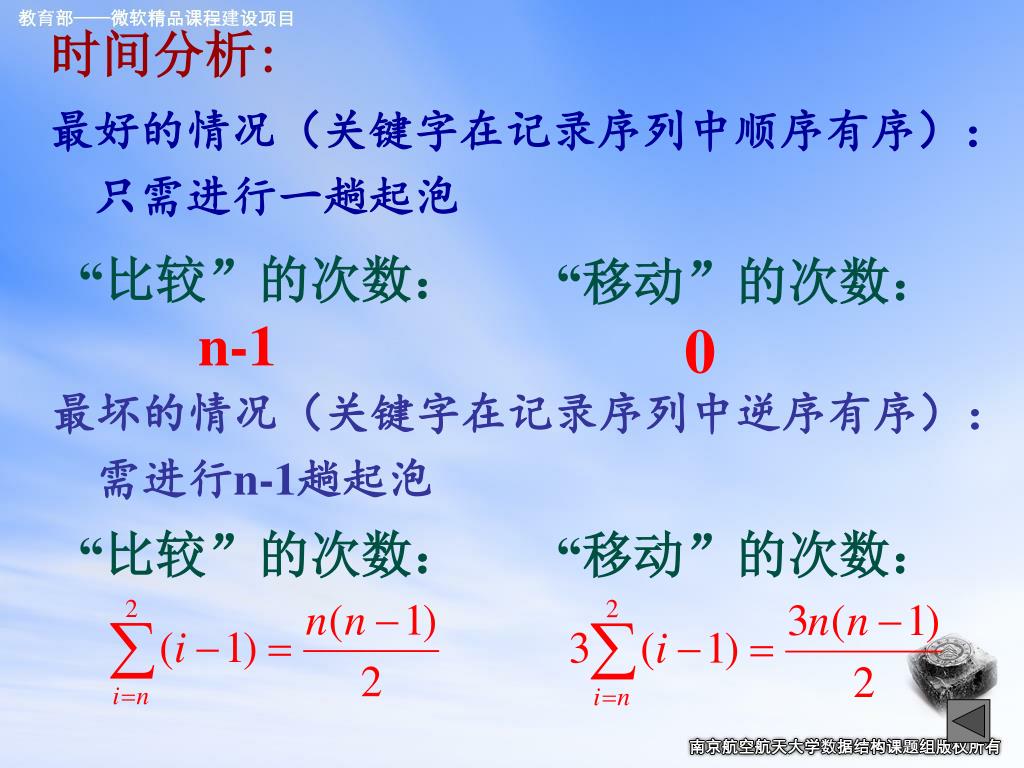 教育部——微软精品课程建设项目

时间分析:

最好的情况（关键字在记录序列中顺序有序）：

只需进行一趟起泡

“比较”的次数：

n-1

“移动”的次数：

0

最坏的情况（关键字在记录序列中逆序有序）：

需进行n-1趟起泡

“比较”的次数：

$\sum_{i=n}^{2}(i-1)=\frac{n(n-1)}{2}$

“移动”的次数：

$3\sum_{i=n}^{2}(i-1)=\frac{3n(n-1)}{2}$

南京航空航天大学数据结构课题组版权所有